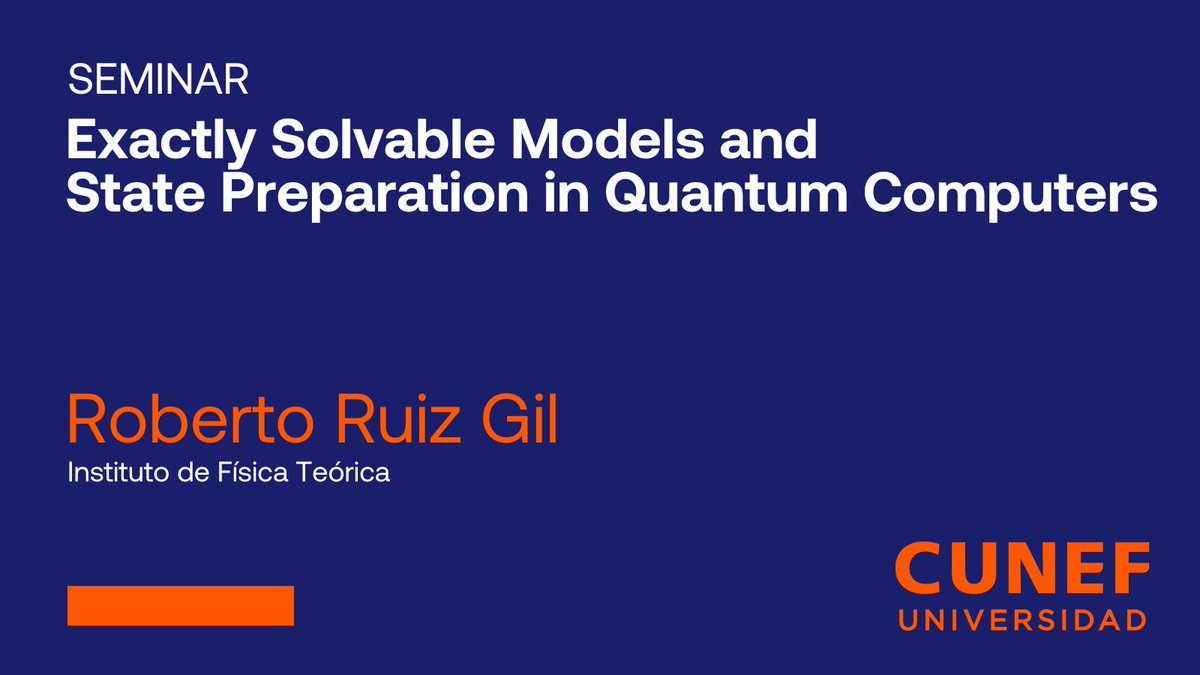 SEMINAR
Exactly Solvable Models and State Preparation in Quantum Computers

Roberto Ruiz Gil
Instituto de Física Teórica

CUNEF
UNIVERSIDAD